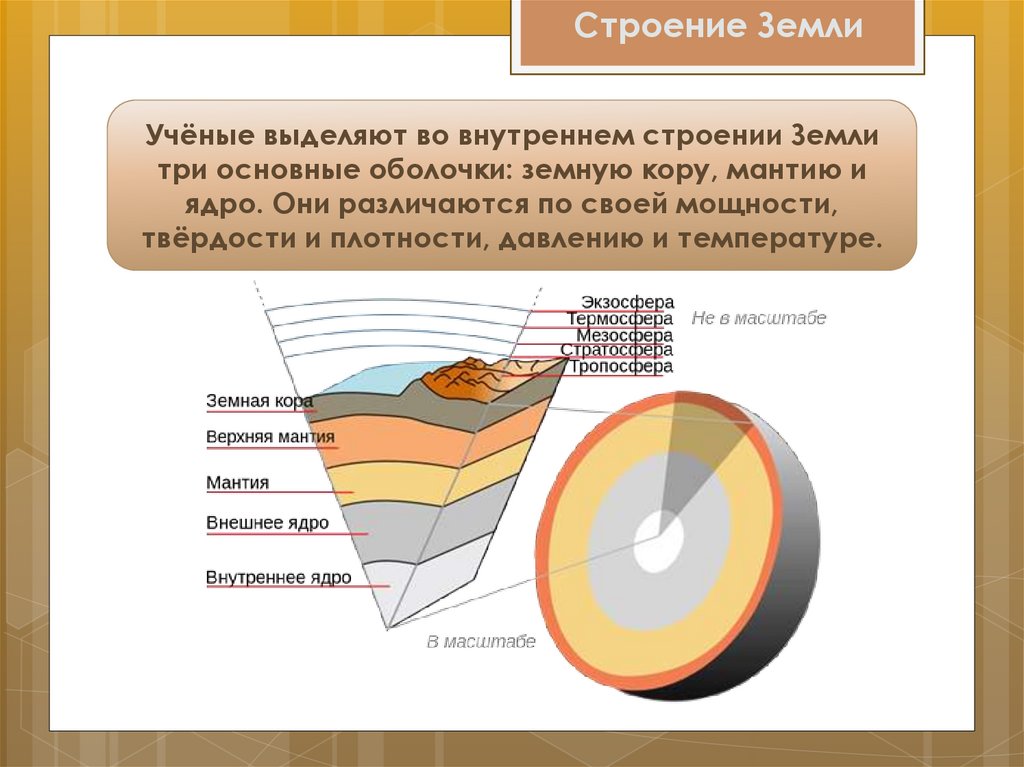 Строение Земли

Учёные выделяют во внутреннем строении Земли три основные оболочки: земную кору, мантию и ядро. Они различаются по своей мощности, твёрдости и плотности, давлению и температуре.

Экзосфера
Термосфера
Мезосфера
Стратосфера
Тропосфера
Не в масштабе

Земная кора
Верхняя мантия
Мантия
Внешнее ядро
Внутреннее ядро

В масштабе